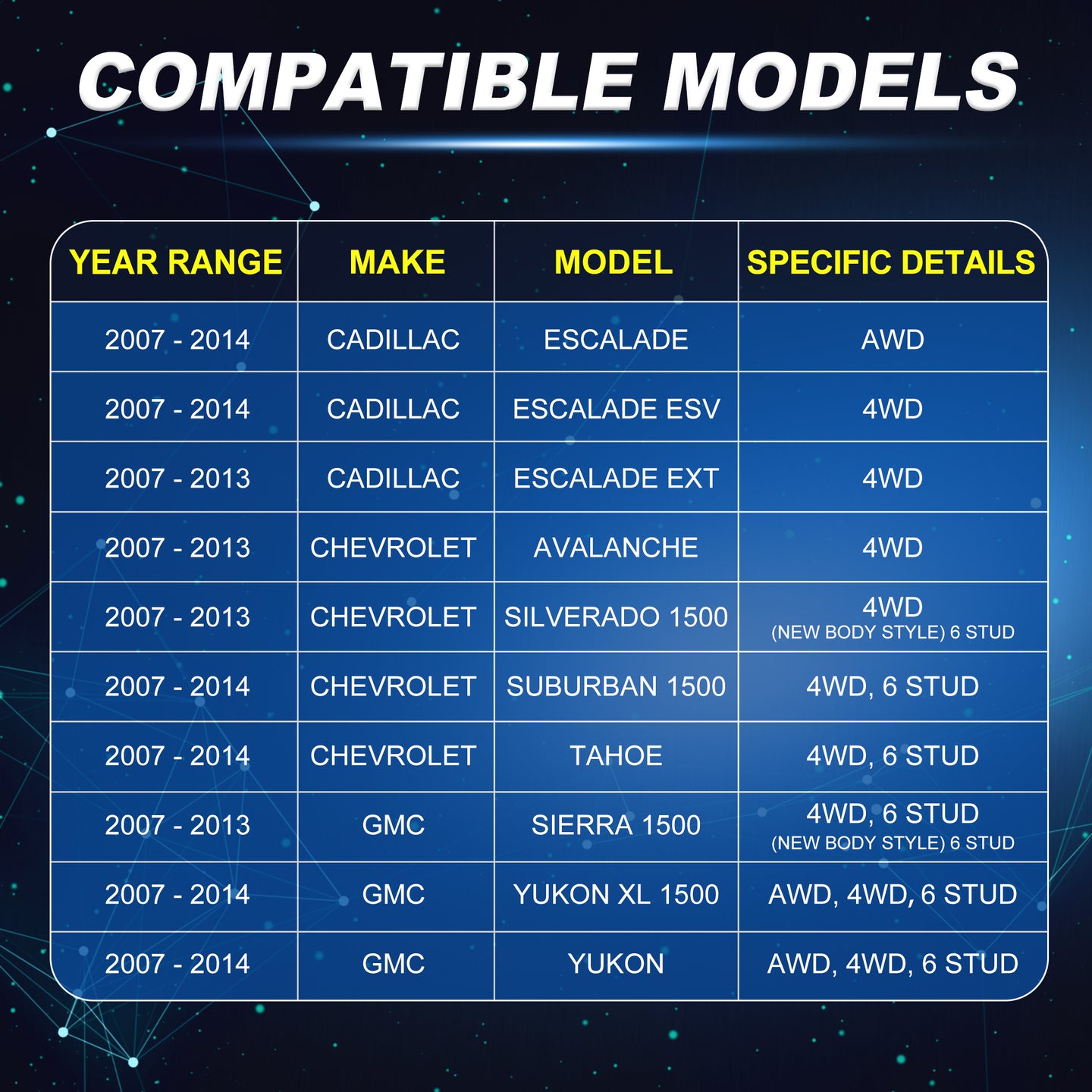 COMPATIBLE MODELS

| YEAR RANGE | MAKE | MODEL | SPECIFIC DETAILS |
|---|---|---|---|
| 2007 - 2014 | CADILLAC | ESCALADE | AWD |
| 2007 - 2014 | CADILLAC | ESCALADE ESV | 4WD |
| 2007 - 2013 | CADILLAC | ESCALADE EXT | 4WD |
| 2007 - 2013 | CHEVROLET | AVALANCHE | 4WD |
| 2007 - 2013 | CHEVROLET | SILVERADO 1500 | 4WD (NEW BODY STYLE) 6 STUD |
| 2007 - 2014 | CHEVROLET | SUBURBAN 1500 | 4WD, 6 STUD |
| 2007 - 2014 | CHEVROLET | TAHOE | 4WD, 6 STUD |
| 2007 - 2013 | GMC | SIERRA 1500 | 4WD, 6 STUD (NEW BODY STYLE) 6 STUD |
| 2007 - 2014 | GMC | YUKON XL 1500 | AWD, 4WD, 6 STUD |
| 2007 - 2014 | GMC | YUKON | AWD, 4WD, 6 STUD |